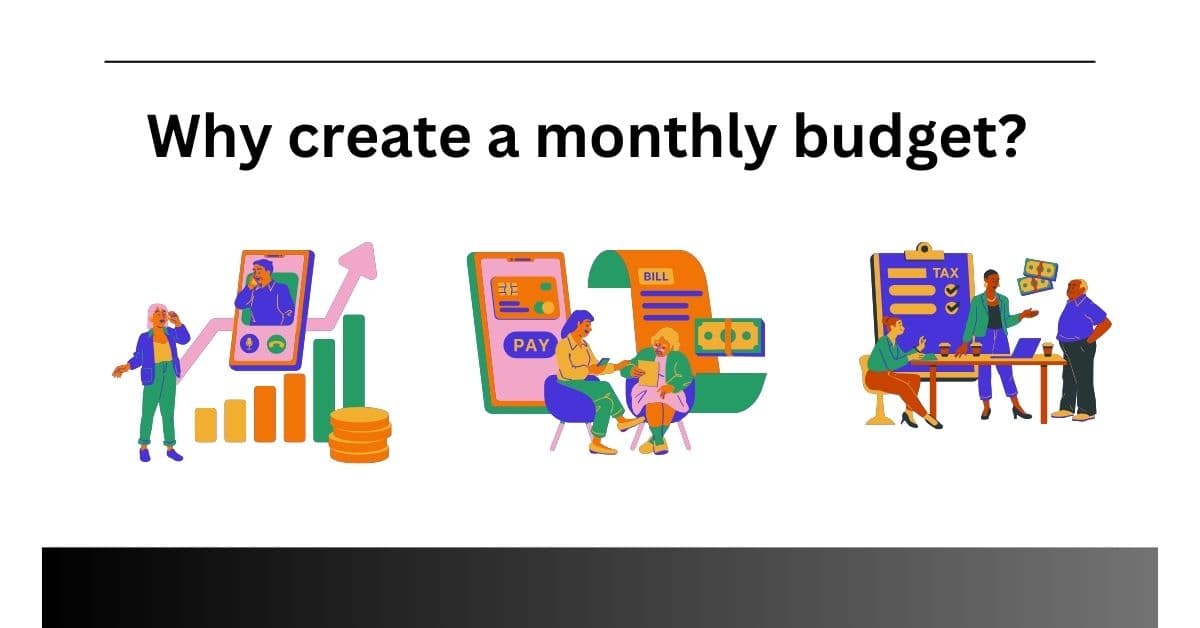 Why create a monthly budget?

PAY

BILL

TAX